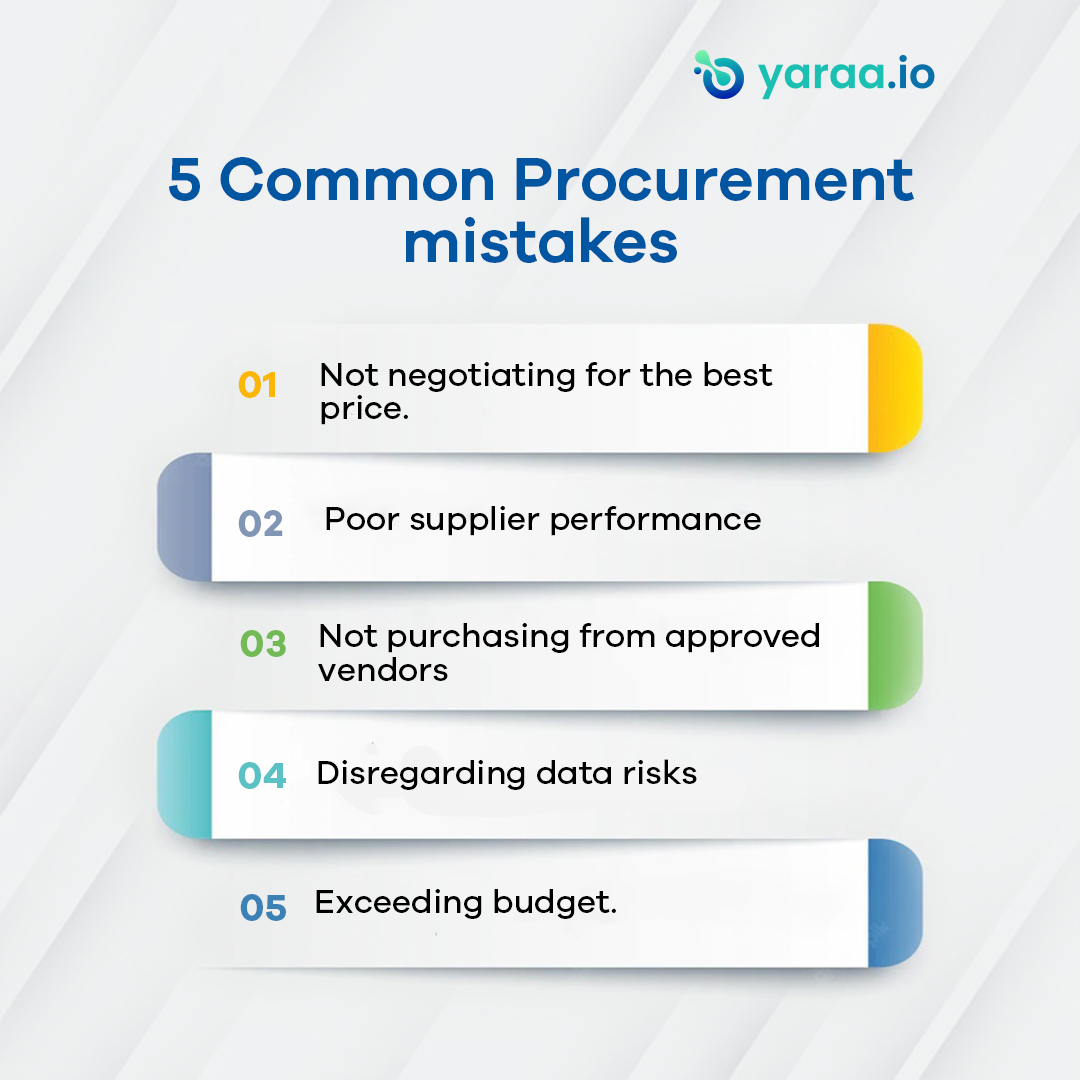 yaraa.io

5 Common Procurement mistakes

01 Not negotiating for the best price.

02 Poor supplier performance

03 Not purchasing from approved vendors

04 Disregarding data risks

05 Exceeding budget.